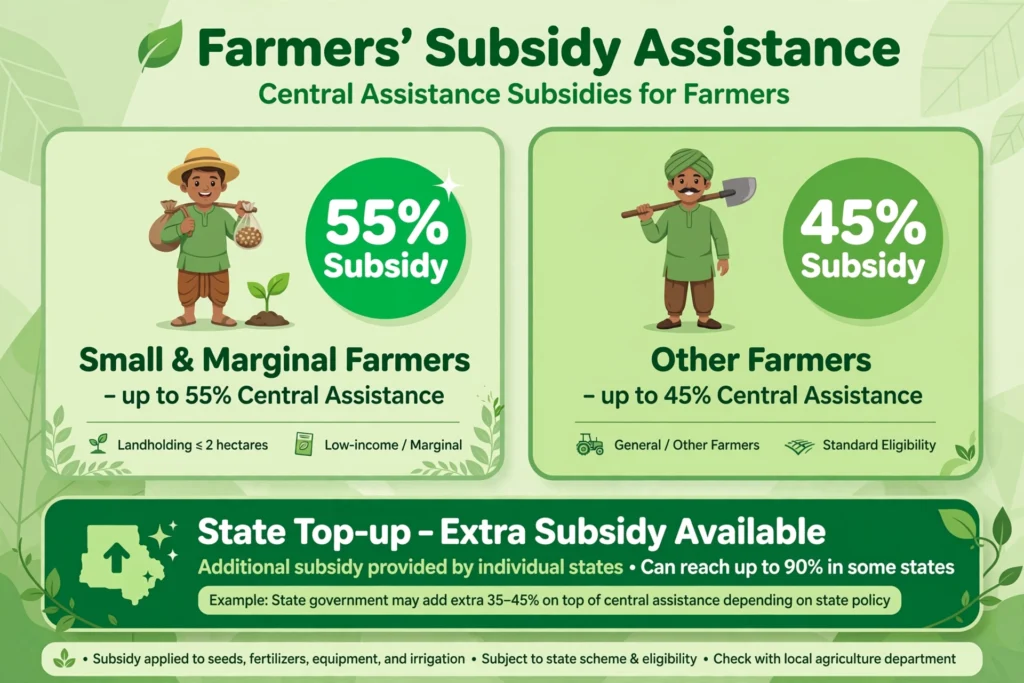 Farmers' Subsidy Assistance
Central Assistance Subsidies for Farmers

55% Subsidy

Small & Marginal Farmers
– up to 55% Central Assistance

Landholding ≤ 2 hectares
Low-income / Marginal

45% Subsidy

Other Farmers
– up to 45% Central Assistance

General / Other Farmers
Standard Eligibility

State Top-up – Extra Subsidy Available
Additional subsidy provided by individual states • Can reach up to 90% in some states
Example: State government may add extra 35–45% on top of central assistance depending on state policy

• Subsidy applied to seeds, fertilizers, equipment, and irrigation • Subject to state scheme & eligibility • Check with local agriculture department